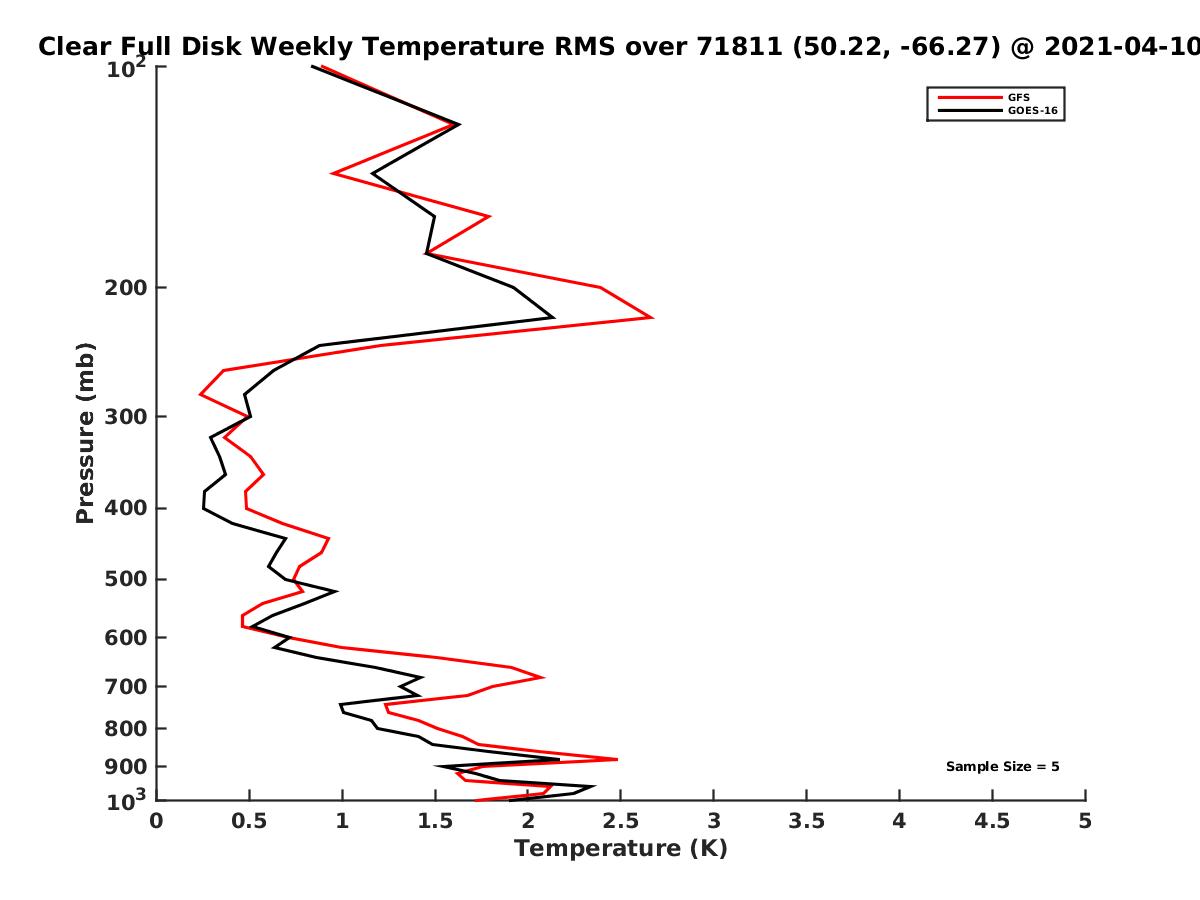 Clear Full Disk Weekly Temperature RMS over 71811 (50.22, -66.27) @ 2021-04-10

GFS
GOES-16

Pressure (mb)

$10^2$
200
300
400
500
600
700
800
900
$10^3$

Sample Size = 5

0
0.5
1
1.5
2
2.5
3
3.5
4
4.5
5

Temperature (K)